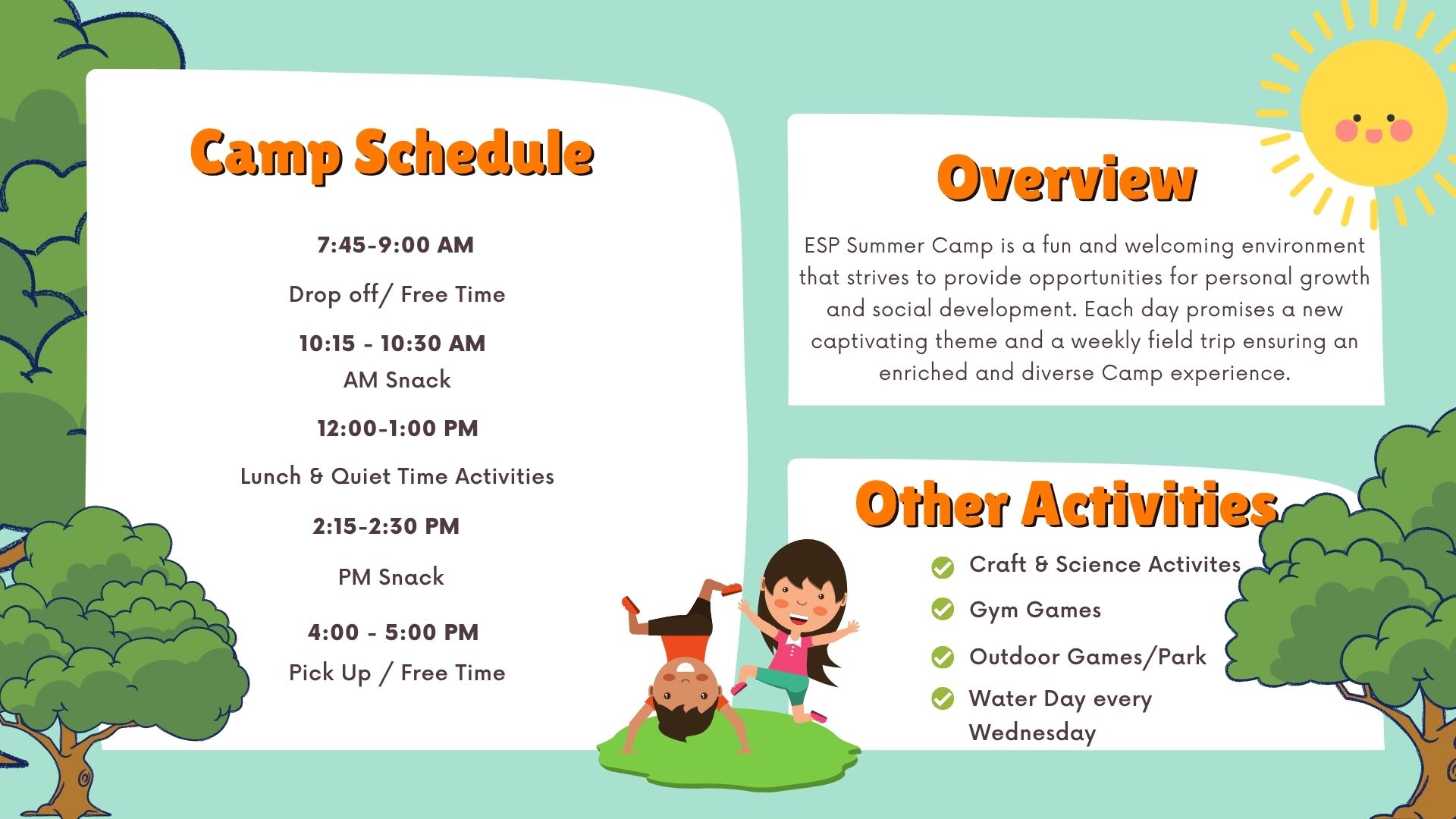 Camp Schedule

7:45-9:00 AM

Drop off/ Free Time

10:15 - 10:30 AM
AM Snack

12:00-1:00 PM

Lunch & Quiet Time Activities

2:15-2:30 PM

PM Snack

4:00 - 5:00 PM
Pick Up / Free Time

Overview

ESP Summer Camp is a fun and welcoming environment that strives to provide opportunities for personal growth and social development. Each day promises a new captivating theme and a weekly field trip ensuring an enriched and diverse Camp experience.

Other Activities

Craft & Science Activites

Gym Games

Outdoor Games/Park

Water Day every Wednesday